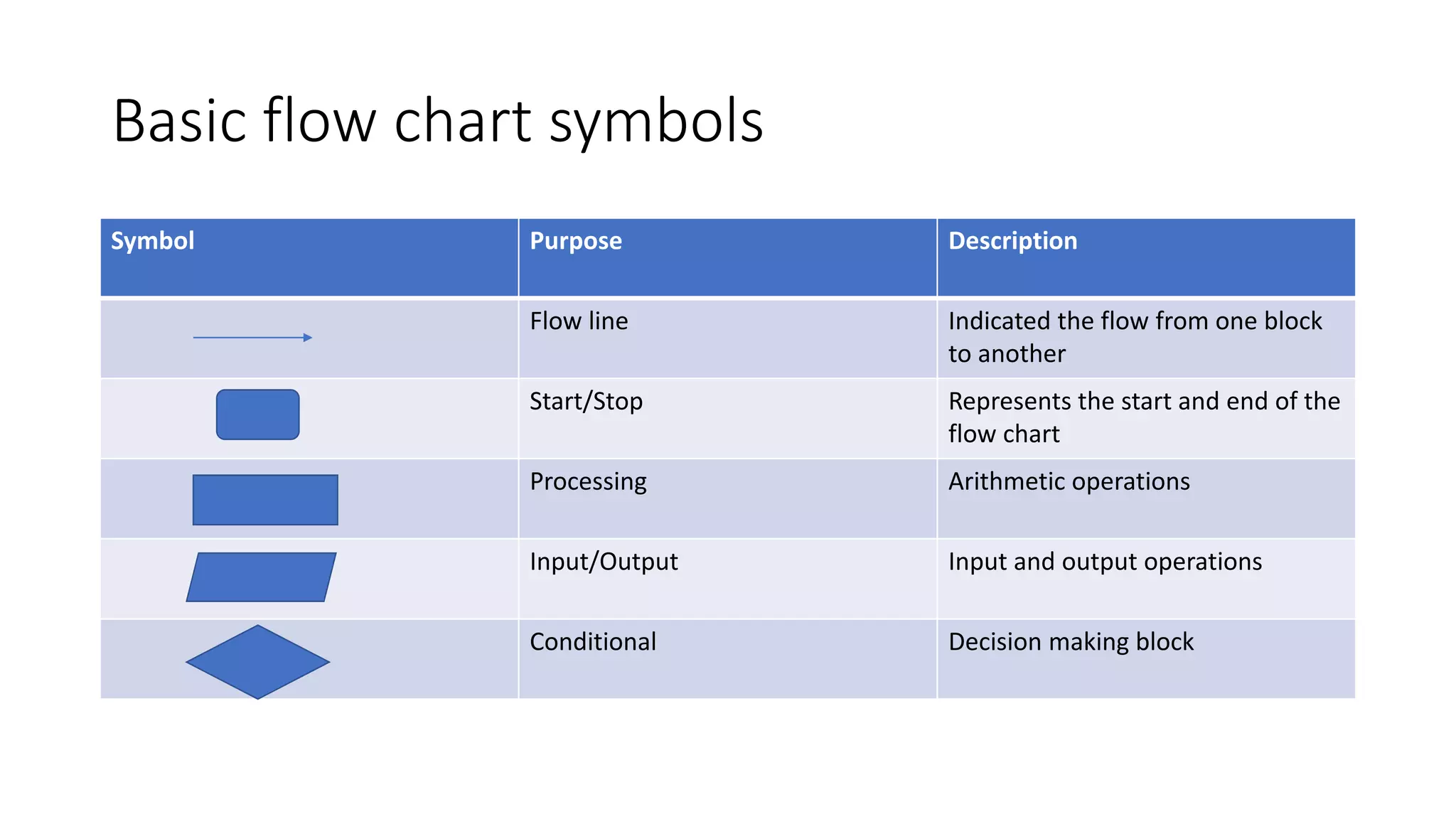 Basic flow chart symbols

| Symbol | Purpose | Description |
|---|---|---|
| | Flow line | Indicated the flow from one block to another |
| | Start/Stop | Represents the start and end of the flow chart |
| | Processing | Arithmetic operations |
| | Input/Output | Input and output operations |
| | Conditional | Decision making block |